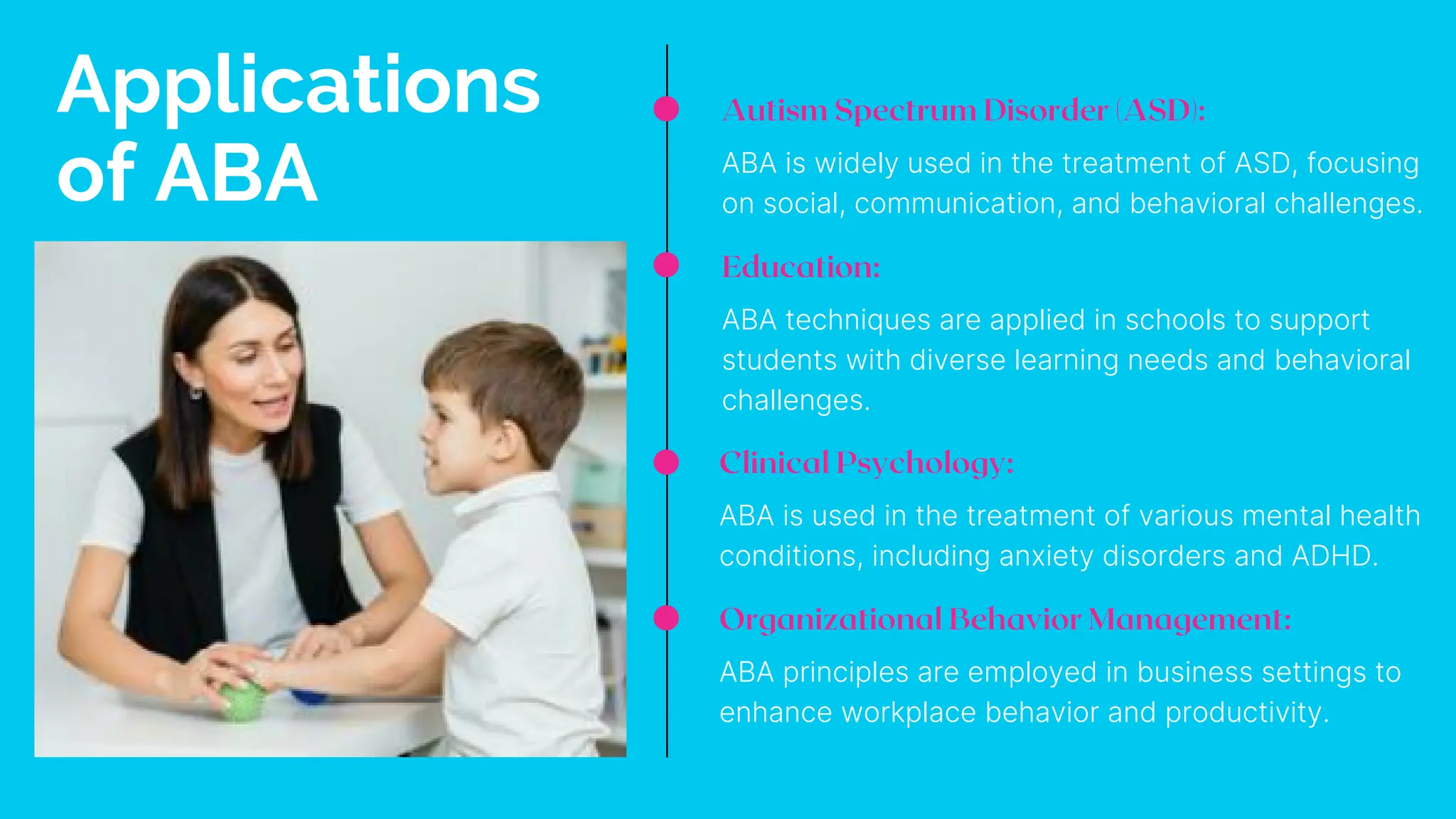 Applications of ABA

Autism Spectrum Disorder (ASD):

ABA is widely used in the treatment of ASD, focusing on social, communication, and behavioral challenges.

Education:

ABA techniques are applied in schools to support students with diverse learning needs and behavioral challenges.

Clinical Psychology:

ABA is used in the treatment of various mental health conditions, including anxiety disorders and ADHD.

Organizational Behavior Management:

ABA principles are employed in business settings to enhance workplace behavior and productivity.